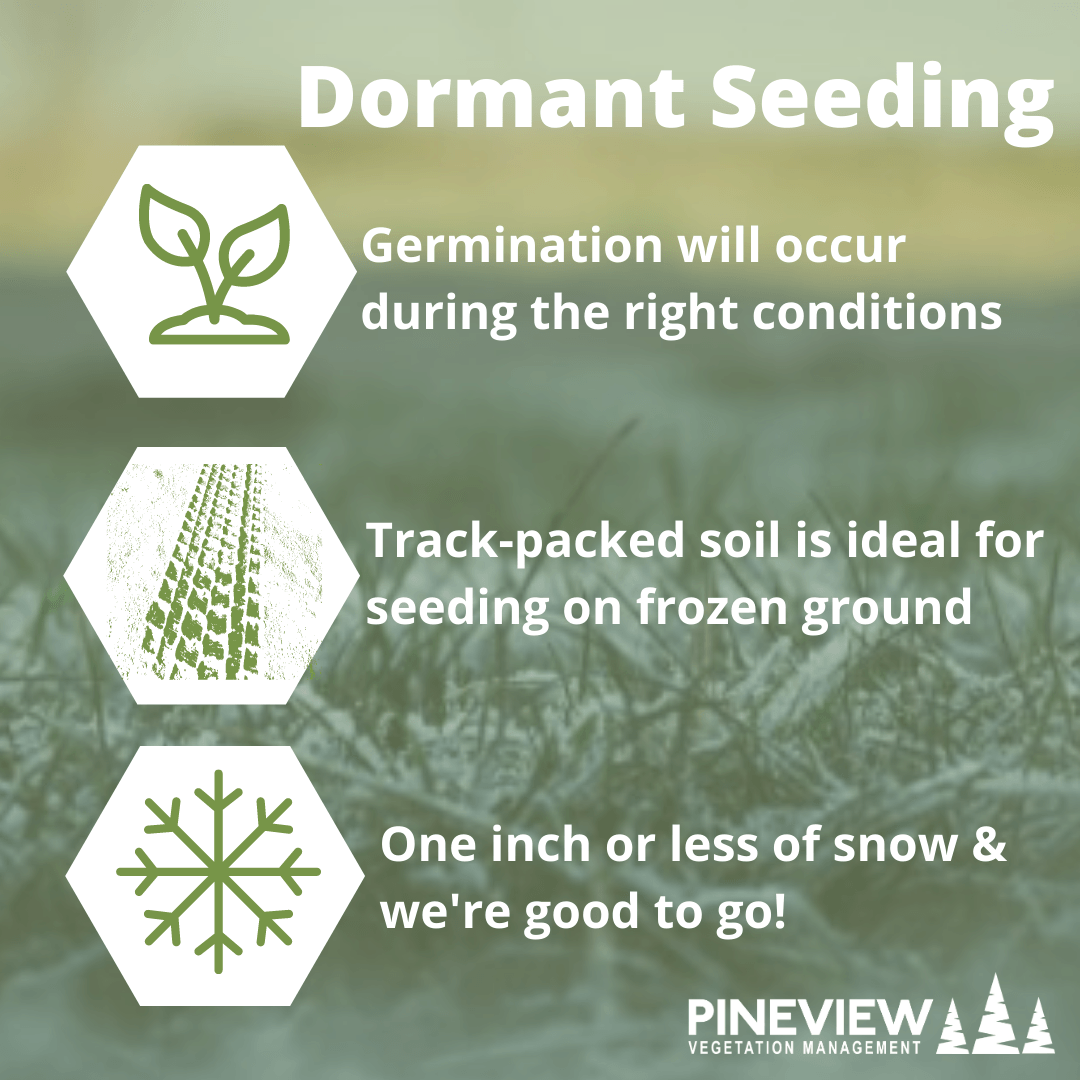 Dormant Seeding

Germination will occur during the right conditions

Track-packed soil is ideal for seeding on frozen ground

One inch or less of snow & we're good to go!

PINEVIEW
VEGETATION MANAGEMENT